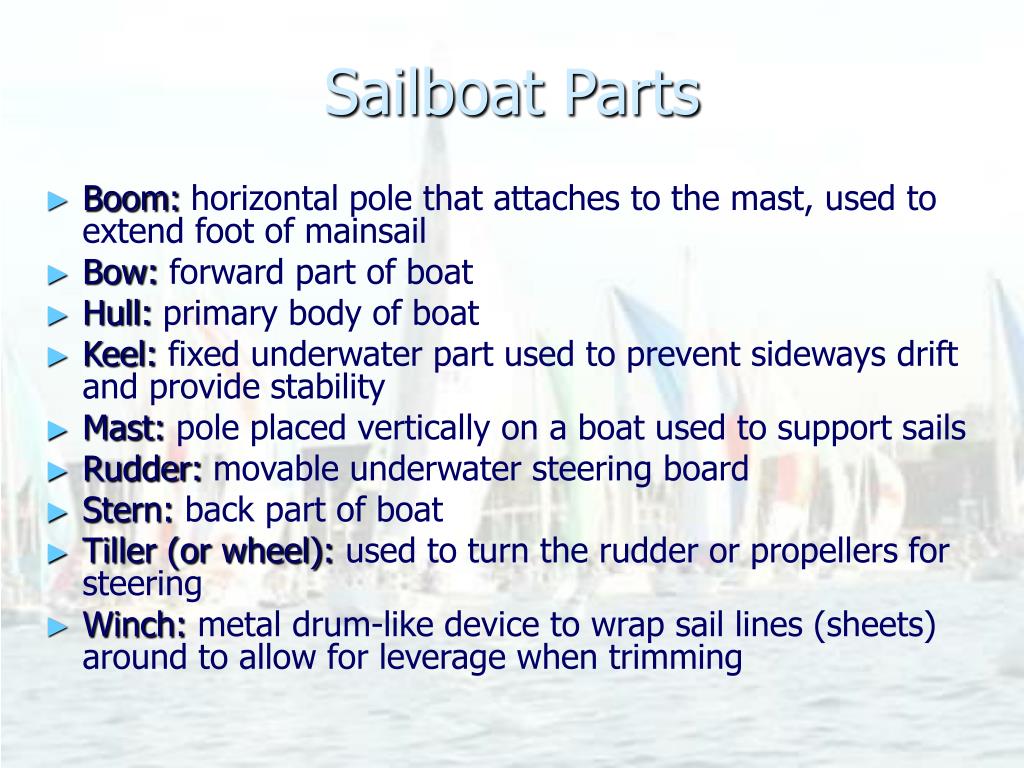 Sailboat Parts

► Boom: horizontal pole that attaches to the mast, used to extend foot of mainsail
► Bow: forward part of boat
► Hull: primary body of boat
► Keel: fixed underwater part used to prevent sideways drift and provide stability
► Mast: pole placed vertically on a boat used to support sails
► Rudder: movable underwater steering board
► Stern: back part of boat
► Tiller (or wheel): used to turn the rudder or propellers for steering
► Winch: metal drum-like device to wrap sail lines (sheets) around to allow for leverage when trimming